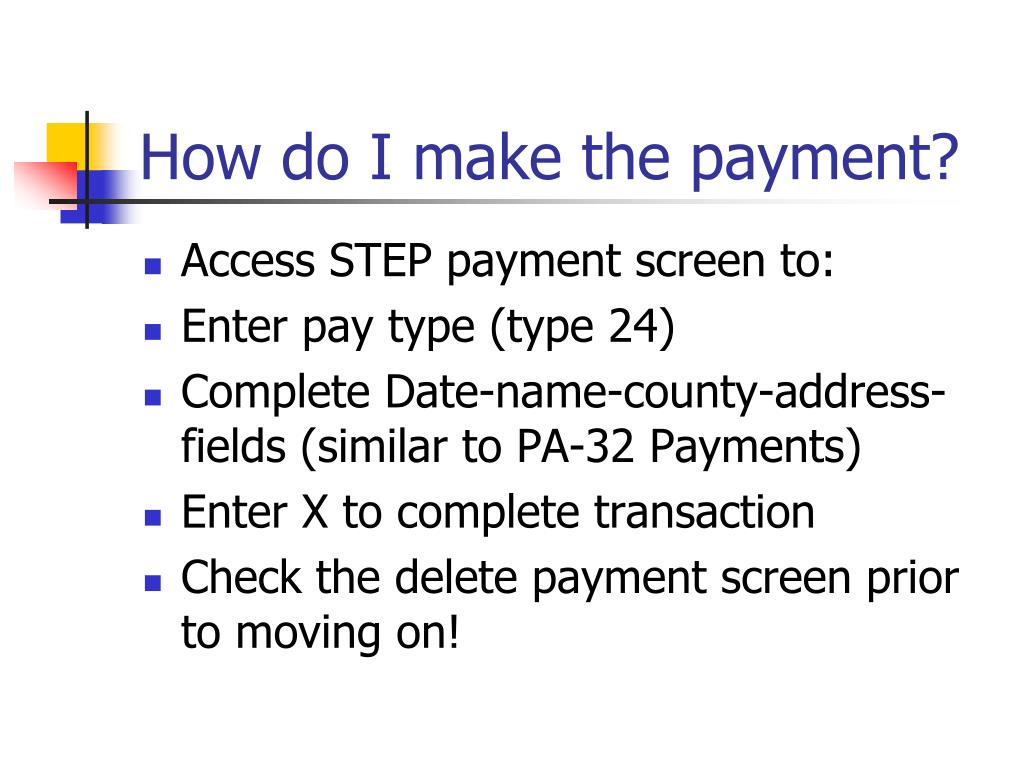 How do I make the payment?

- Access STEP payment screen to:
- Enter pay type (type 24)
- Complete Date-name-county-address-fields (similar to PA-32 Payments)
- Enter X to complete transaction
- Check the delete payment screen prior to moving on!